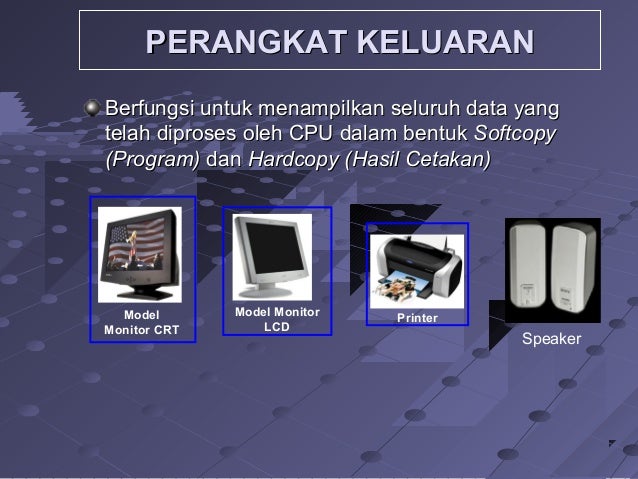 PERANGKAT KELUARAN

Berfungsi untuk menampilkan seluruh data yang telah diproses oleh CPU dalam bentuk Softcopy (Program) dan Hardcopy (Hasil Cetakan)

Model Monitor CRT

Model Monitor LCD

Printer

Speaker